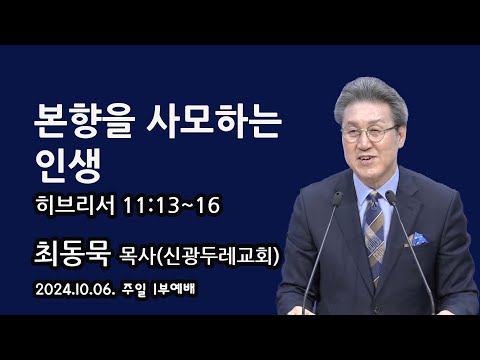 본향을 사모하는 인생

히브리서 11:13~16

최동묵 목사(신광두레교회)

2024.10.06. 주일 1부예배